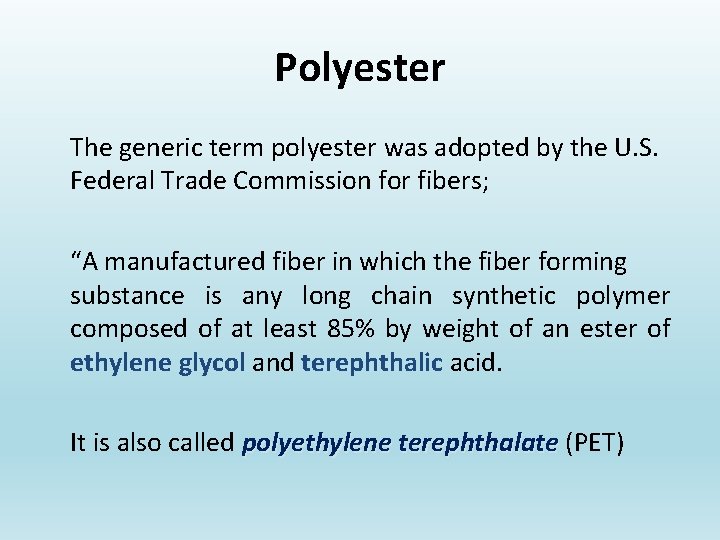 Polyester

The generic term polyester was adopted by the U.S. Federal Trade Commission for fibers;

“A manufactured fiber in which the fiber forming substance is any long chain synthetic polymer composed of at least 85% by weight of an ester of ethylene glycol and terephthalic acid.

It is also called polyethylene terephthalate (PET)